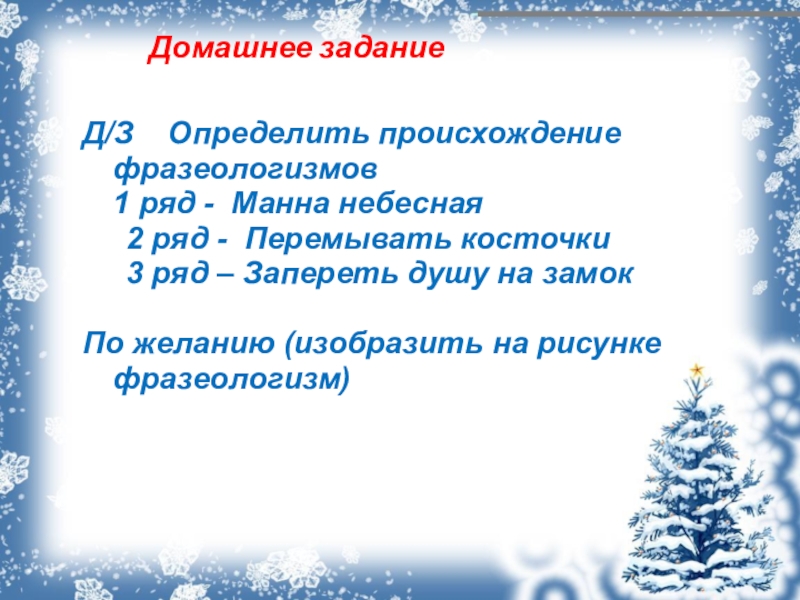 Домашнее задание

Д/З Определить происхождение фразеологизмов
1 ряд - Манна небесная
2 ряд - Перемывать косточки
3 ряд – Запереть душу на замок

По желанию (изобразить на рисунке фразеологизм)